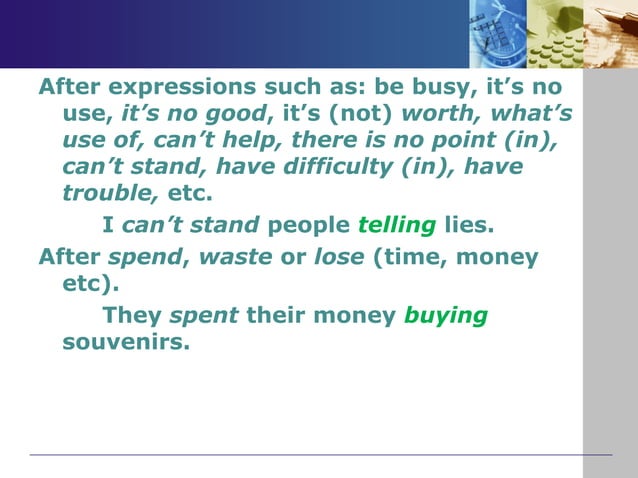 After expressions such as: be busy, it's no use, it's no good, it's (not) worth, what's use of, can't help, there is no point (in), can't stand, have difficulty (in), have trouble, etc.

I can't stand people telling lies.

After spend, waste or lose (time, money etc).

They spent their money buying souvenirs.